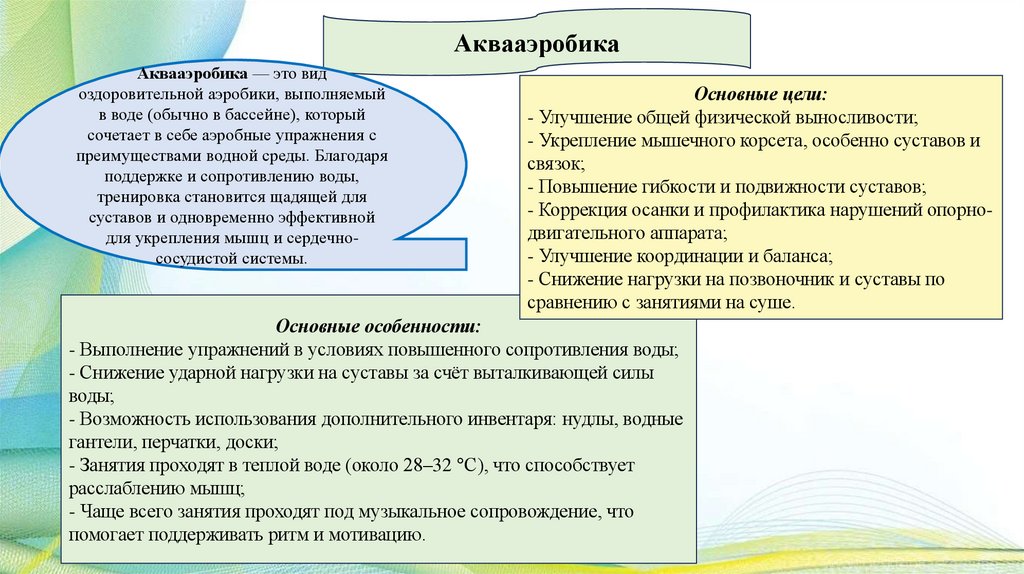 Аквааэробика

Аквааэробика — это вид оздоровительной аэробики, выполняемый в воде (обычно в бассейне), который сочетает в себе аэробные упражнения с преимуществами водной среды. Благодаря поддержке и сопротивлению воды, тренировка становится щадящей для суставов и одновременно эффективной для укрепления мышц и сердечно-сосудистой системы.

Основные цели:
- Улучшение общей физической выносливости;
- Укрепление мышечного корсета, особенно суставов и связок;
- Повышение гибкости и подвижности суставов;
- Коррекция осанки и профилактика нарушений опорно-двигательного аппарата;
- Улучшение координации и баланса;
- Снижение нагрузки на позвоночник и суставы по сравнению с занятиями на суше.

Основные особенности:
- Выполнение упражнений в условиях повышенного сопротивления воды;
- Снижение ударной нагрузки на суставы за счёт выталкивающей силы воды;
- Возможность использования дополнительного инвентаря: нудлы, водные гантели, перчатки, доски;
- Занятия проходят в теплой воде (около 28–32 °C), что способствует расслаблению мышц;
- Чаще всего занятия проходят под музыкальное сопровождение, что помогает поддерживать ритм и мотивацию.